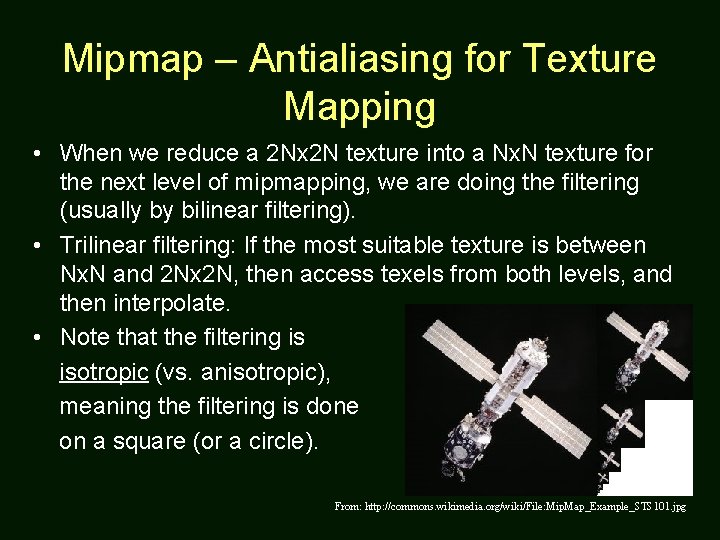 Mipmap – Antialiasing for Texture Mapping

• When we reduce a 2Nx2N texture into a NxN texture for the next level of mipmapping, we are doing the filtering (usually by bilinear filtering).

• Trilinear filtering: If the most suitable texture is between NxN and 2Nx2N, then access texels from both levels, and then interpolate.

• Note that the filtering is isotropic (vs. anisotropic), meaning the filtering is done on a square (or a circle).

From: http://commons.wikimedia.org/wiki/File:MipMap_Example_STS101.jpg